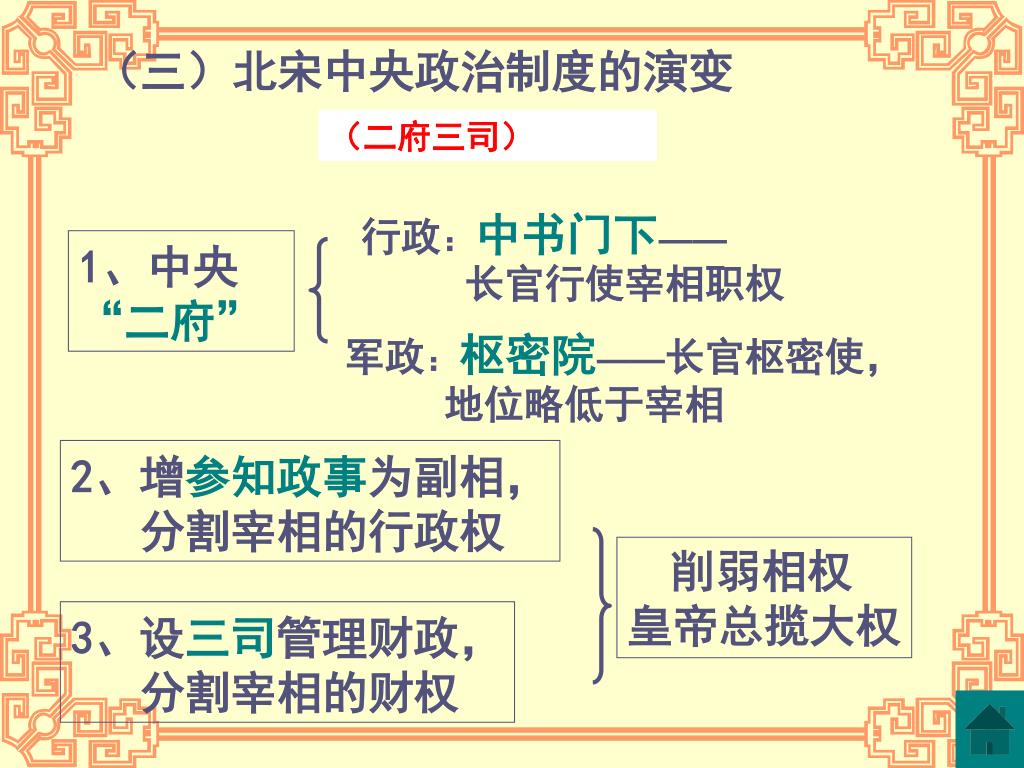 （三）北宋中央政治制度的演变

（二府三司）

1、中央“二府”

行政：中书门下——长官行使宰相职权

军政：枢密院——长官枢密使，地位略低于宰相

2、增参知政事为副相，分割宰相的行政权

3、设三司管理财政，分割宰相的财权

削弱相权
皇帝总揽大权